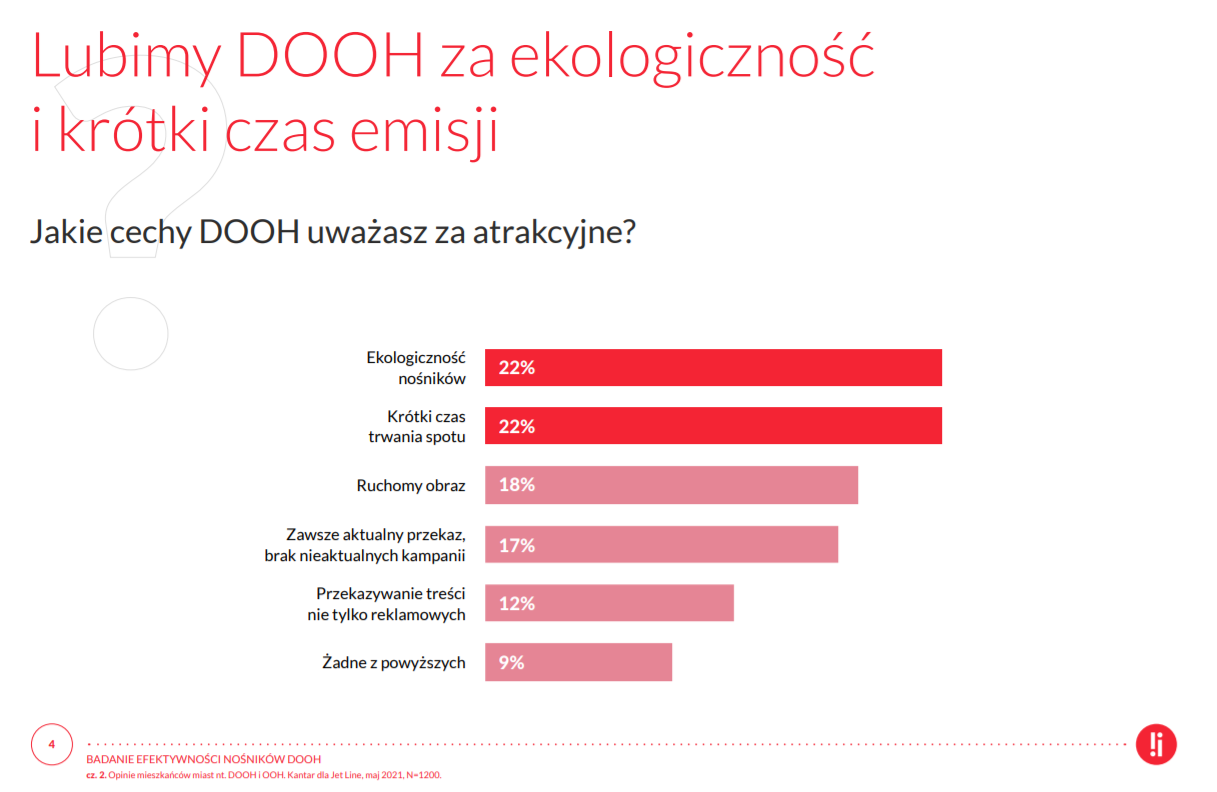 Lubimy DOOH za ekologiczność i krótki czas emisji

Jakie cechy DOOH uważasz za atrakcyjne?

Ekologiczność nośników 22%

Krótki czas trwania spotu 22%

Ruchomy obraz 18%

Zawsze aktualny przekaz, brak nieaktualnych kampanii 17%

Przekazywanie treści nie tylko reklamowych 12%

Żadne z powyższych 9%

4

BADANIE EFEKTYWNOŚCI NOŚNIKÓW DOOH
cz. 2. Opinie mieszkańców miast nt. DOOH i OOH. Kantar dla Jet Line, maj 2021, N=1200.